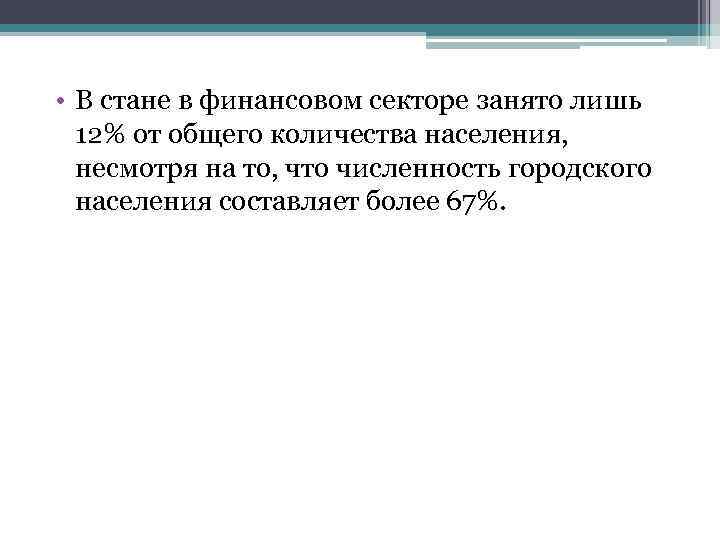 • В стане в финансовом секторе занято лишь 12% от общего количества населения, несмотря на то, что численность городского населения составляет более 67%.